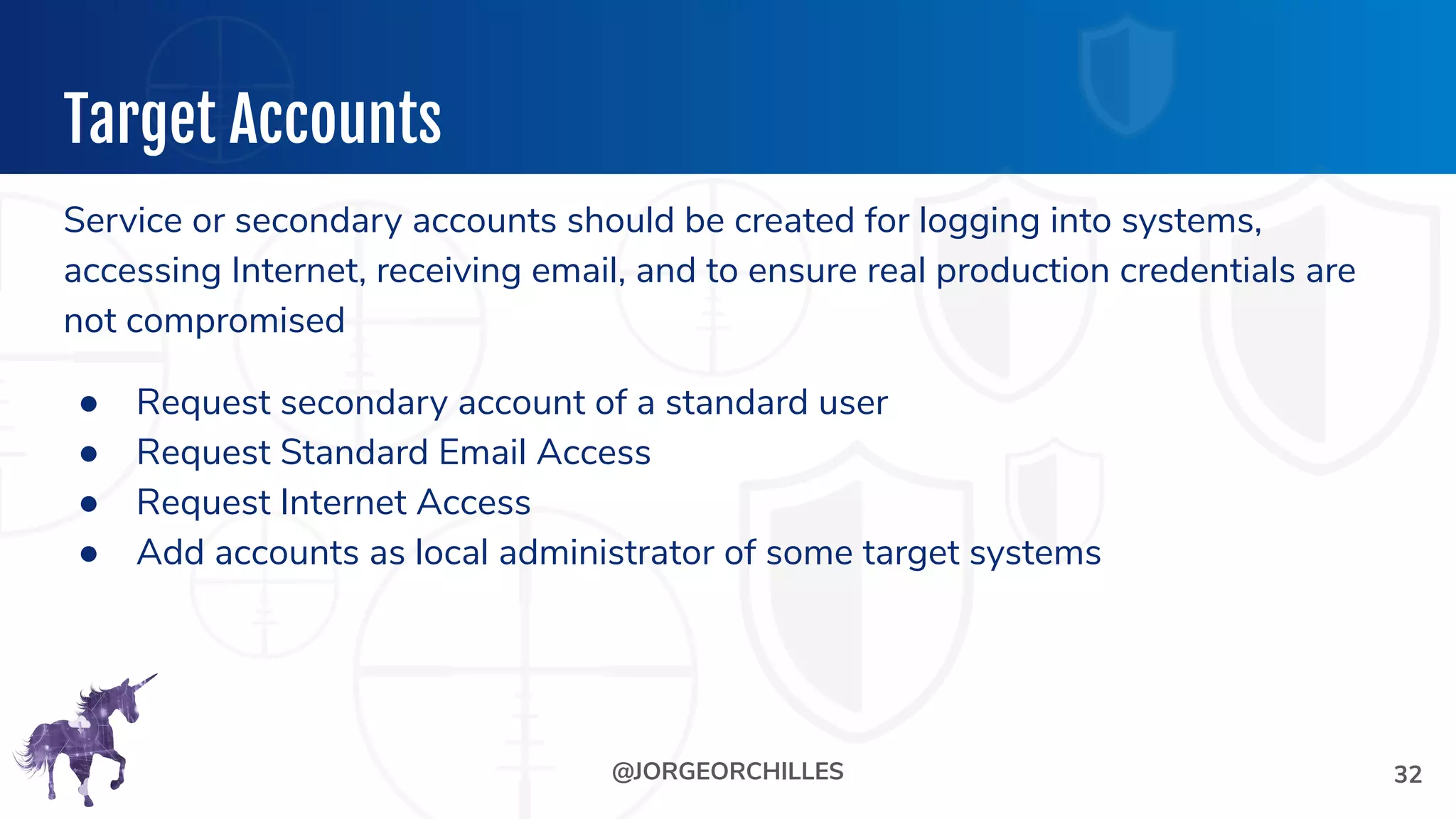 Target Accounts

Service or secondary accounts should be created for logging into systems, accessing Internet, receiving email, and to ensure real production credentials are not compromised

● Request secondary account of a standard user
● Request Standard Email Access
● Request Internet Access
● Add accounts as local administrator of some target systems

@JORGEORCHILLES

32